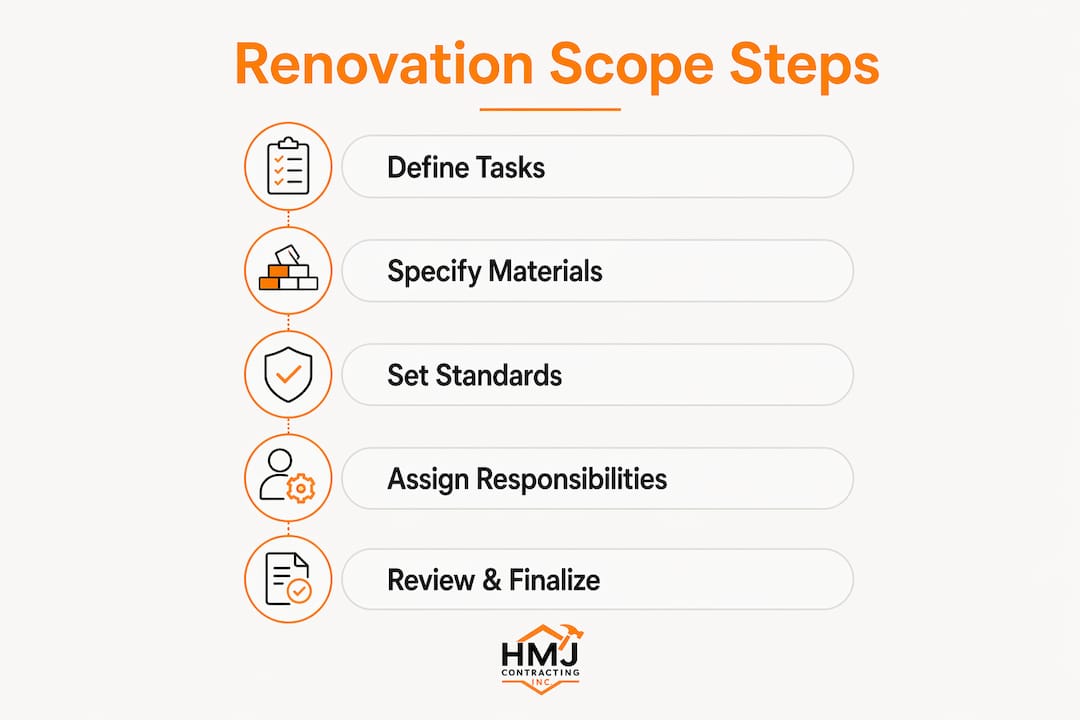 Renovation Scope Steps

Define Tasks

Specify Materials

Set Standards

Assign Responsibilities

Review & Finalize

HMJ
CONTRACTING
INC